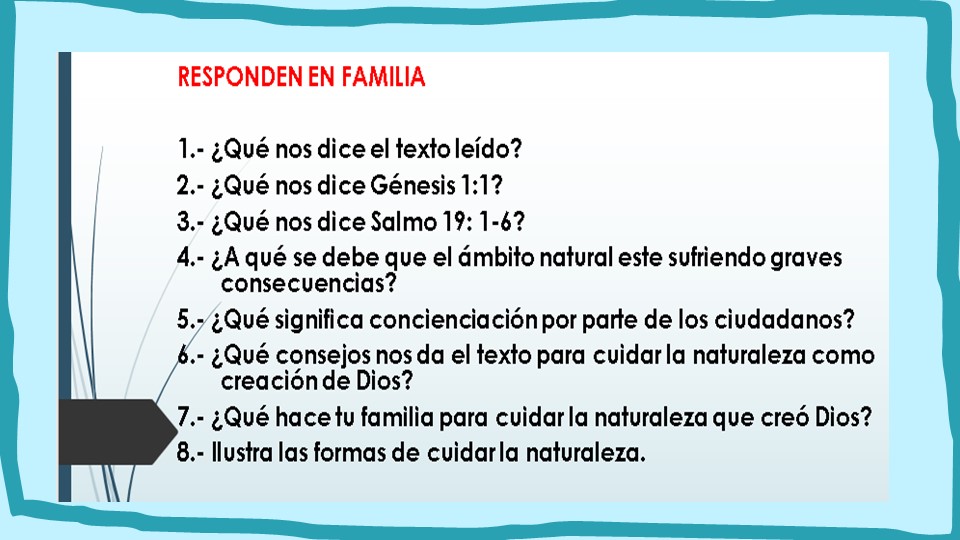 RESPONDEN EN FAMILIA

1.- ¿Qué nos dice el texto leído?
2.- ¿Qué nos dice Génesis 1:1?
3.- ¿Qué nos dice Salmo 19: 1-6?
4.- ¿A qué se debe que el ámbito natural este sufriendo graves consecuencias?
5.- ¿Qué significa concienciación por parte de los ciudadanos?
6.- ¿Qué consejos nos da el texto para cuidar la naturaleza como creación de Dios?
7.- ¿Qué hace tu familia para cuidar la naturaleza que creó Dios?
8.- Ilustra las formas de cuidar la naturaleza.